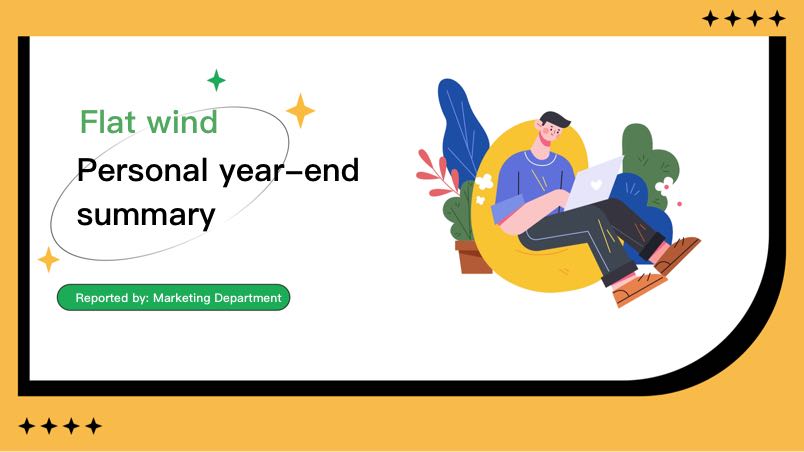 Flat wind

Personal year-end summary

Reported by: Marketing Department